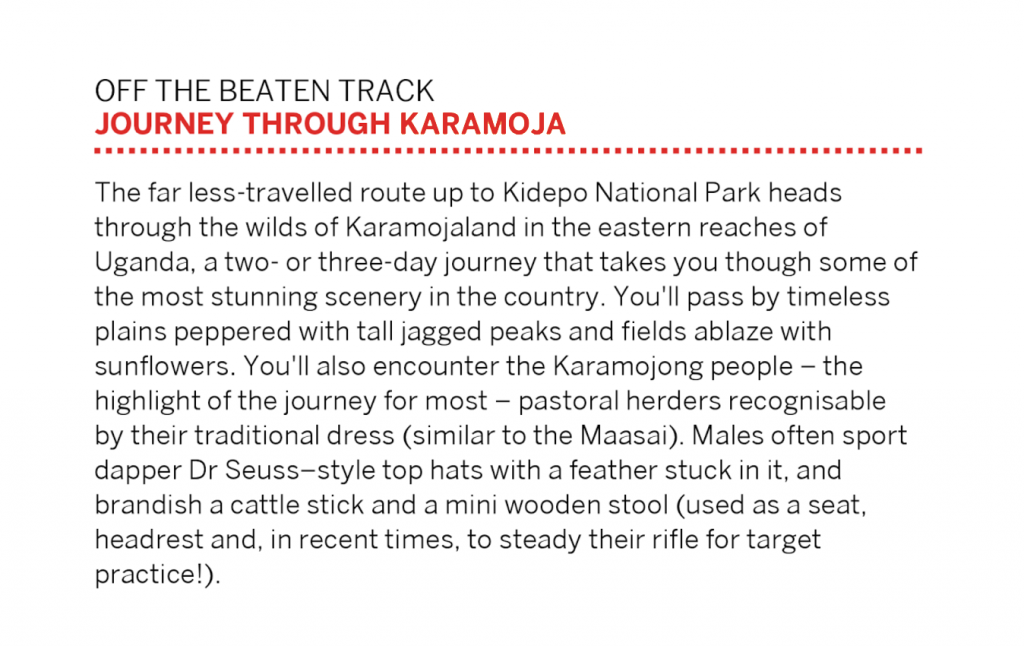 OFF THE BEATEN TRACK
JOURNEY THROUGH KARAMOJA

The far less-travelled route up to Kidepo National Park heads through the wilds of Karamojaland in the eastern reaches of Uganda, a two- or three-day journey that takes you though some of the most stunning scenery in the country. You'll pass by timeless plains peppered with tall jagged peaks and fields ablaze with sunflowers. You'll also encounter the Karamojong people – the highlight of the journey for most – pastoral herders recognisable by their traditional dress (similar to the Maasai). Males often sport dapper Dr Seuss–style top hats with a feather stuck in it, and brandish a cattle stick and a mini wooden stool (used as a seat, headrest and, in recent times, to steady their rifle for target practice!).